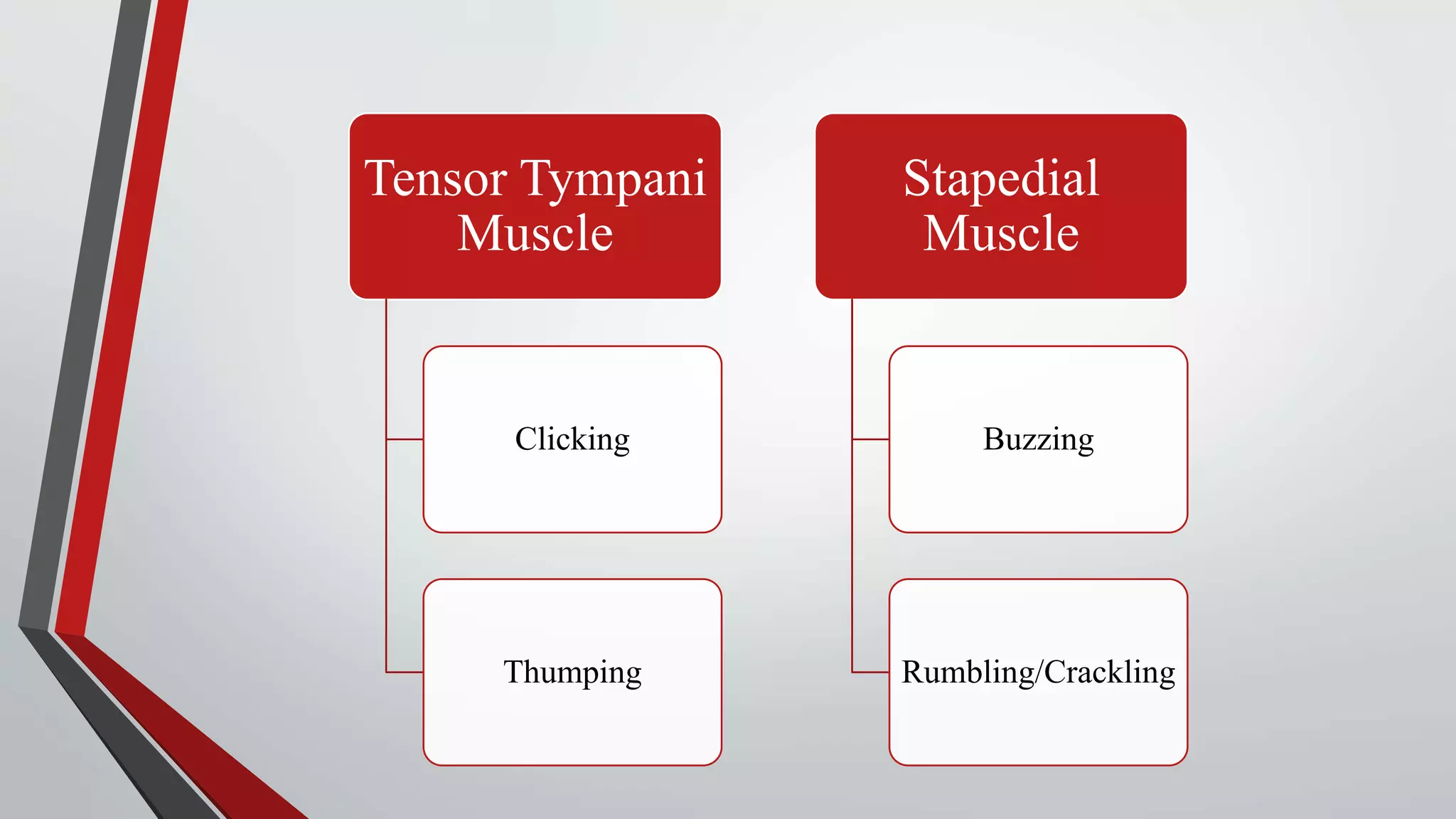 Tensor Tympani Muscle

Clicking

Thumping

Stapedial Muscle

Buzzing

Rumbling/Crackling